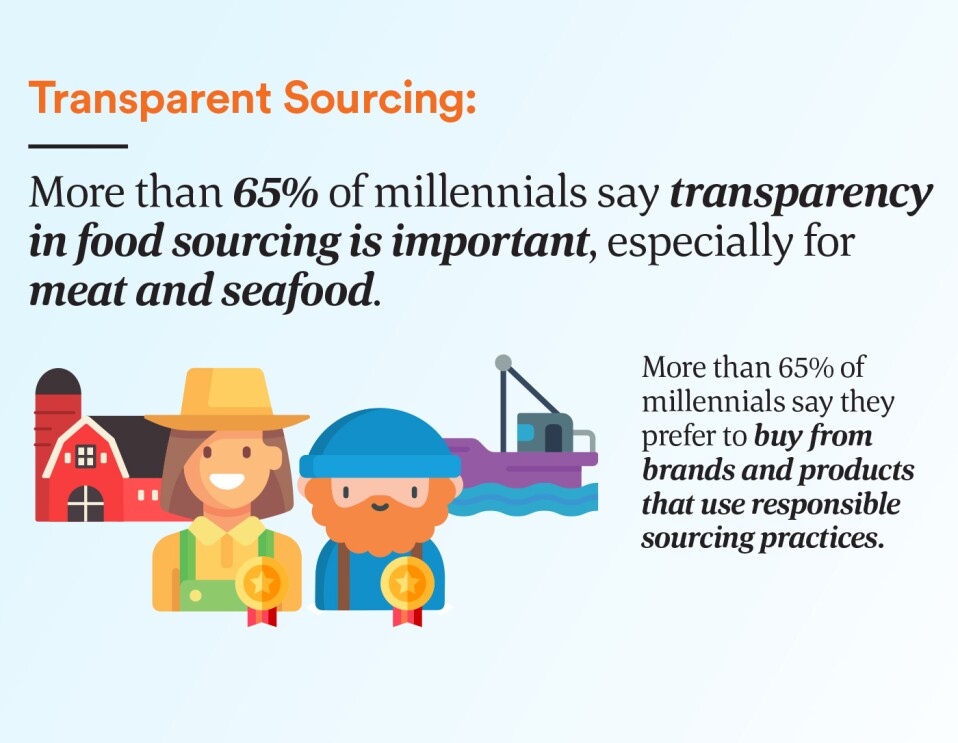 Transparent Sourcing:

More than 65% of millennials say transparency in food sourcing is important, especially for meat and seafood.

More than 65% of millennials say they prefer to buy from brands and products that use responsible sourcing practices.